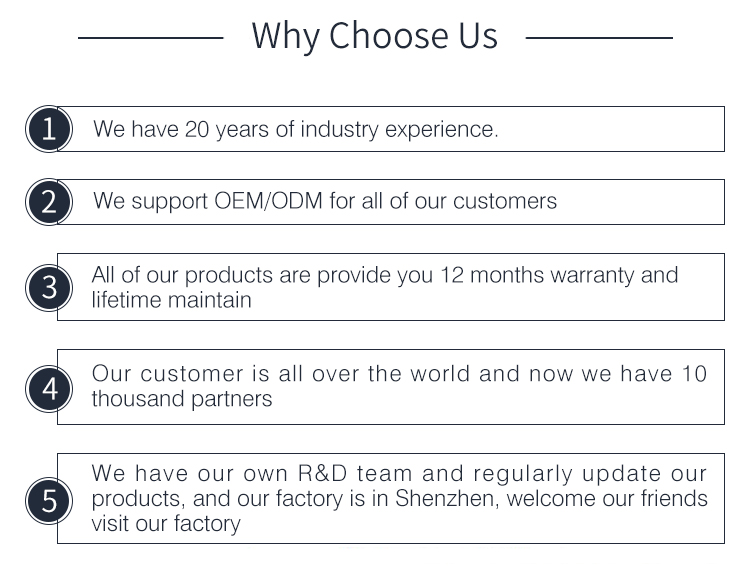 Why Choose Us

1 We have 20 years of industry experience.

2 We support OEM/ODM for all of our customers

3 All of our products are provide you 12 months warranty and lifetime maintain

4 Our customer is all over the world and now we have 10 thousand partners

5 We have our own R&D team and regularly update our products, and our factory is in Shenzhen, welcome our friends visit our factory